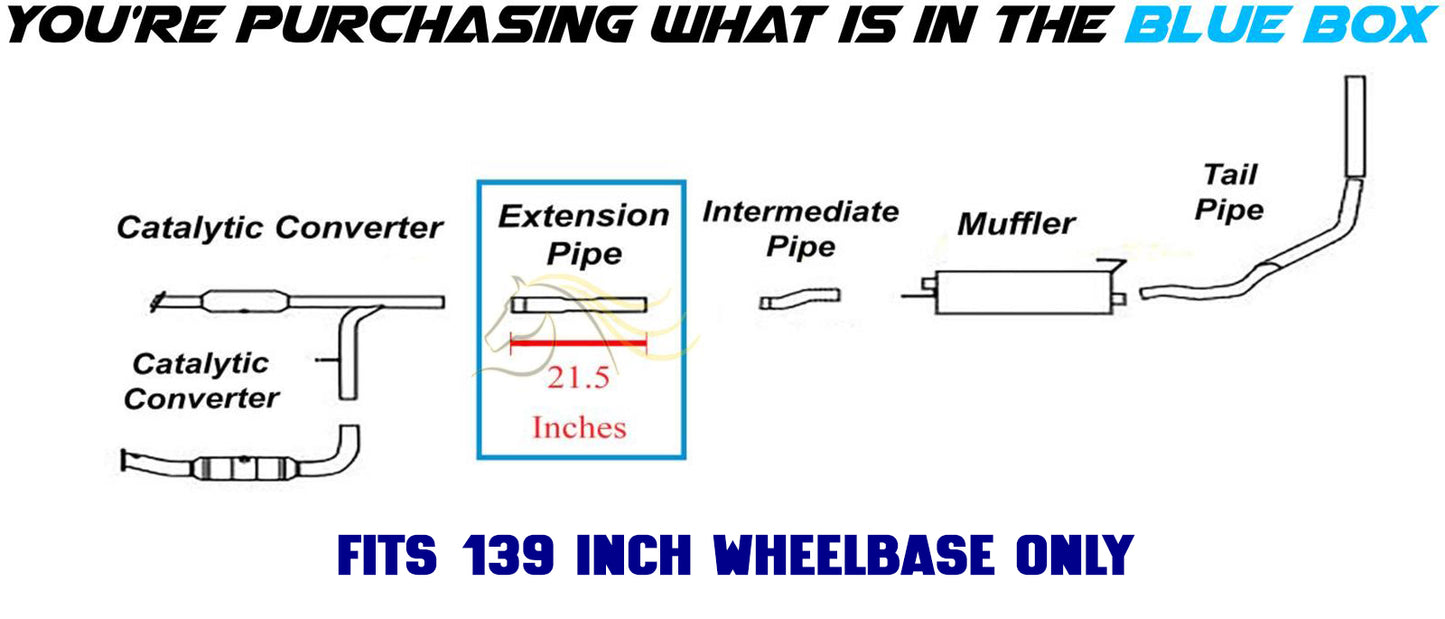 YOU'RE PURCHASING WHAT IS IN THE BLUE BOX

Catalytic Converter

Catalytic Converter

Extension Pipe

21.5 Inches

Intermediate Pipe

Muffler

Tail Pipe

FITS 139 INCH WHEELBASE ONLY